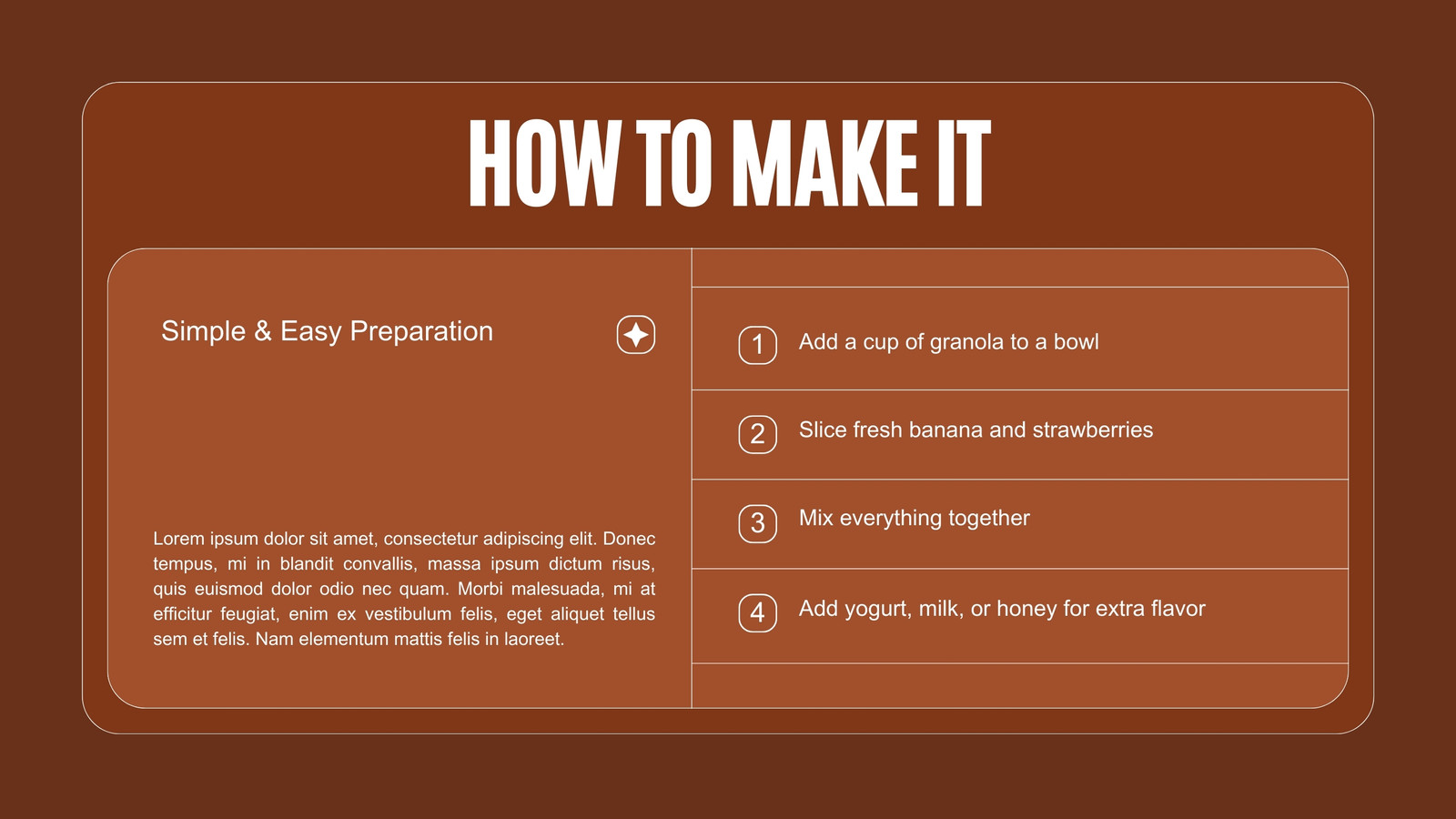 HOW TO MAKE IT

Simple & Easy Preparation

Lorem ipsum dolor sit amet, consectetur adipiscing elit. Donec tempus, mi in blandit convallis, massa ipsum dictum risus, quis euismod dolor odio nec quam. Morbi malesuada, mi at efficitur feugiat, enim ex vestibulum felis, eget aliquet tellus sem et felis. Nam elementum mattis felis in laoreet.

1 Add a cup of granola to a bowl

2 Slice fresh banana and strawberries

3 Mix everything together

4 Add yogurt, milk, or honey for extra flavor